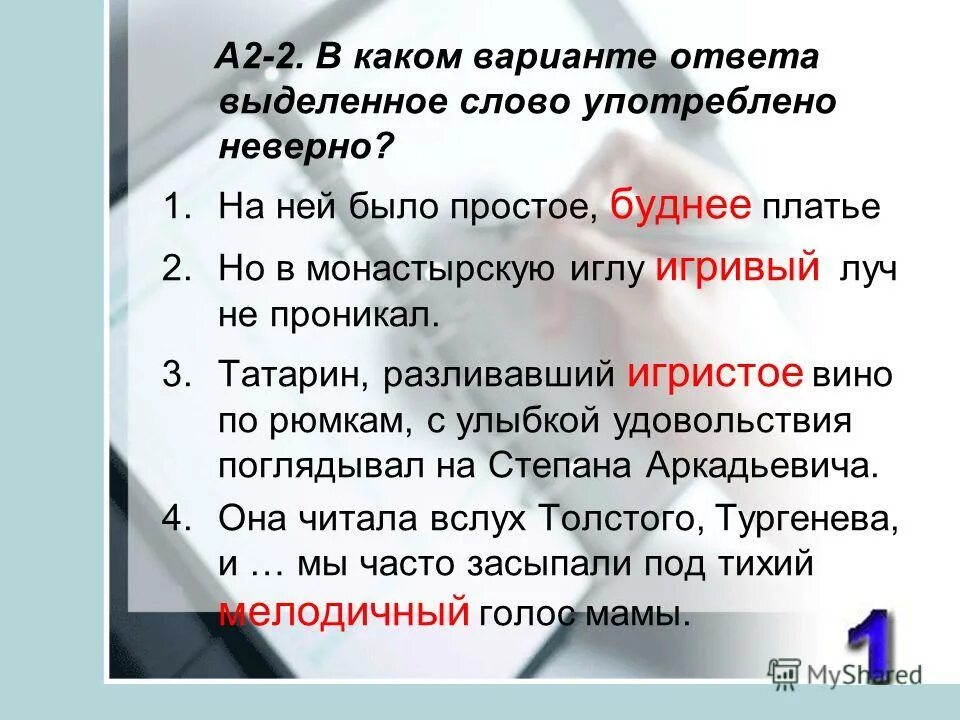 А2-2. В каком варианте ответа выделенное слово употреблено неверно?

1. На ней было простое, буднее платье

2. Но в монастырскую иглу игривый луч не проникал.

3. Татарин, разливавший игристое вино по рюмкам, с улыбкой удовольствия поглядывал на Степана Аркадьевича.

4. Она читала вслух Толстого, Тургенева, и … мы часто засыпали под тихий мелодичный голос мамы.

1

MyShared